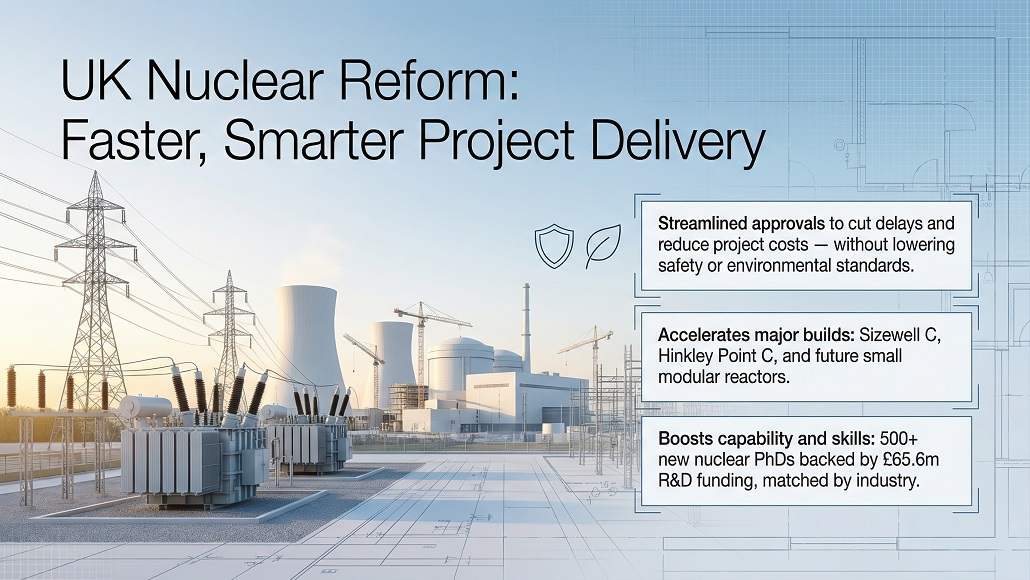 UK Nuclear Reform: Faster, Smarter Project Delivery

Streamlined approvals to cut delays and reduce project costs — without lowering safety or environmental standards.

Accelerates major builds: Sizewell C, Hinkley Point C, and future small modular reactors.

Boosts capability and skills: 500+ new nuclear PhDs backed by £65.6m R&D funding, matched by industry.